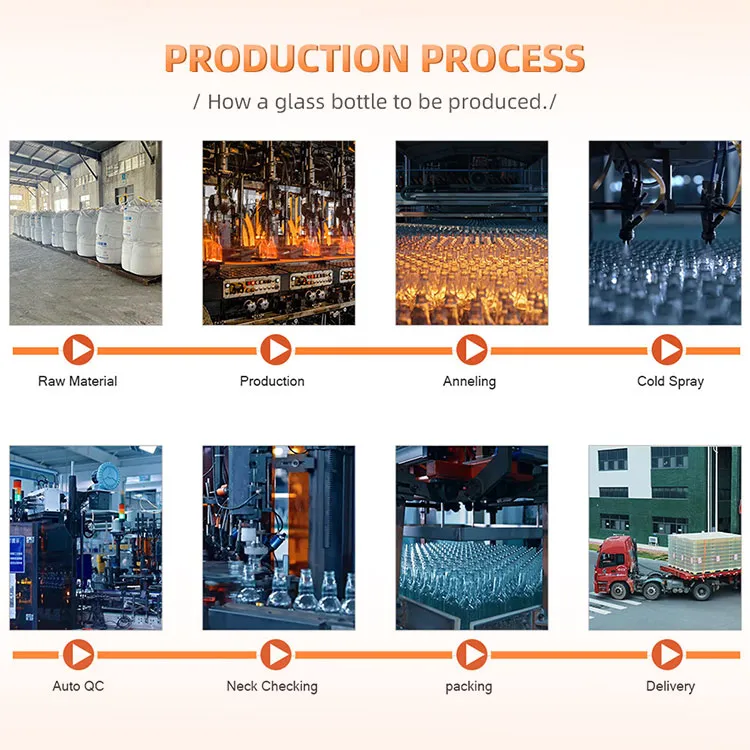 PRODUCTION PROCESS

/ How a glass bottle to be produced./

Raw Material

Production

Anneling

Cold Spray

Auto QC

Neck Checking

packing

Delivery